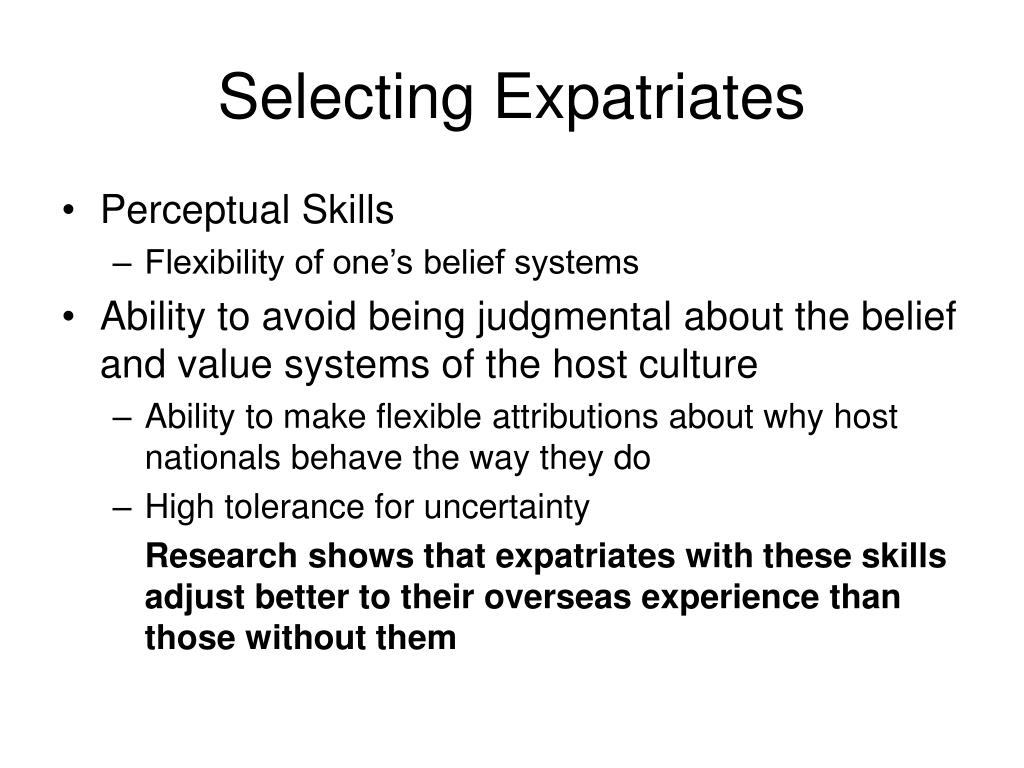 Selecting Expatriates

• Perceptual Skills
  – Flexibility of one’s belief systems
• Ability to avoid being judgmental about the belief and value systems of the host culture
  – Ability to make flexible attributions about why host nationals behave the way they do
  – High tolerance for uncertainty

Research shows that expatriates with these skills adjust better to their overseas experience than those without them